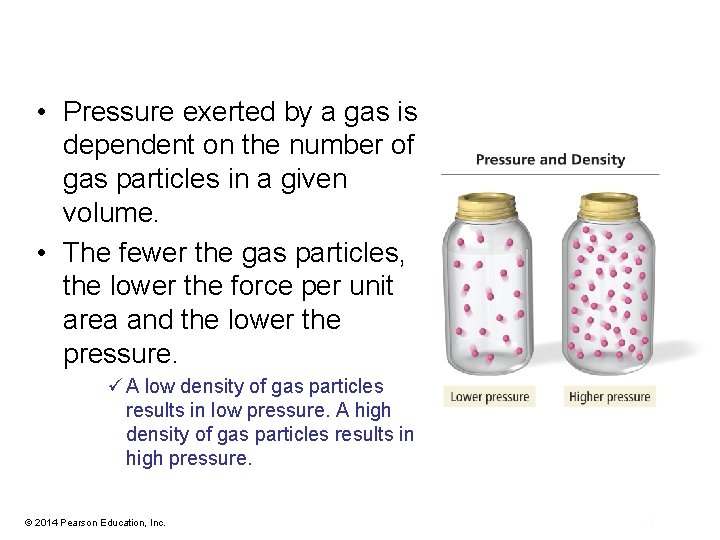 • Pressure exerted by a gas is dependent on the number of gas particles in a given volume.

• The fewer the gas particles, the lower the force per unit area and the lower the pressure.

✓ A low density of gas particles results in low pressure. A high density of gas particles results in high pressure.

Pressure and Density

Lower pressure

Higher pressure

© 2014 Pearson Education, Inc.